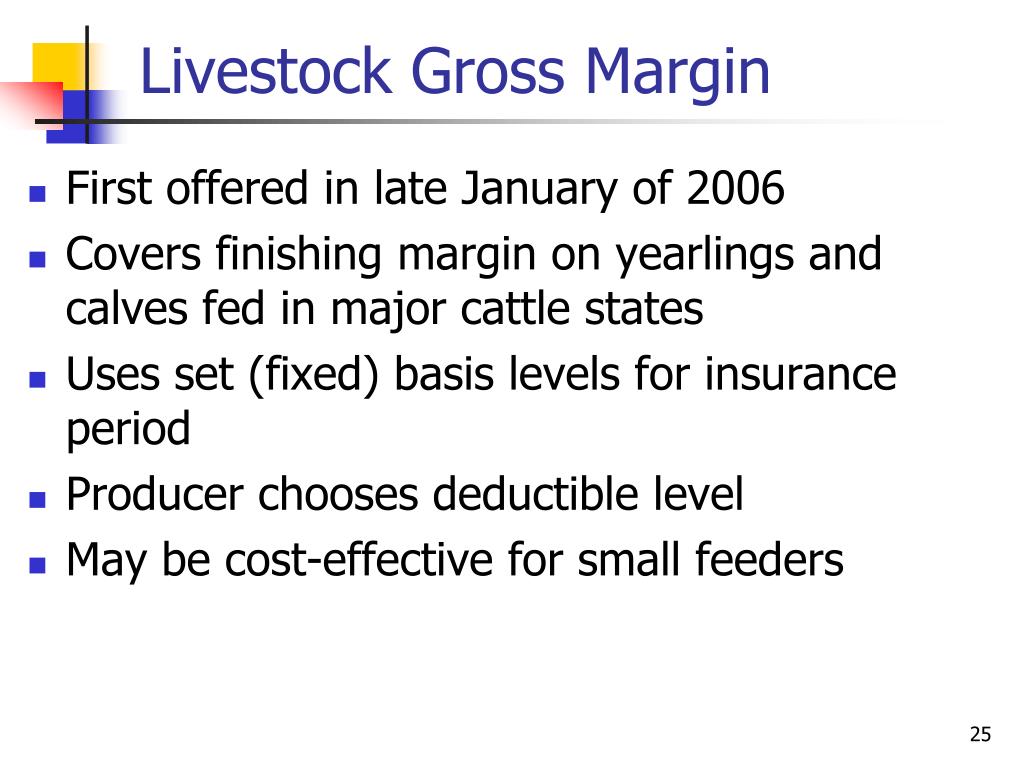 Livestock Gross Margin

- First offered in late January of 2006
- Covers finishing margin on yearlings and calves fed in major cattle states
- Uses set (fixed) basis levels for insurance period
- Producer chooses deductible level
- May be cost-effective for small feeders

25